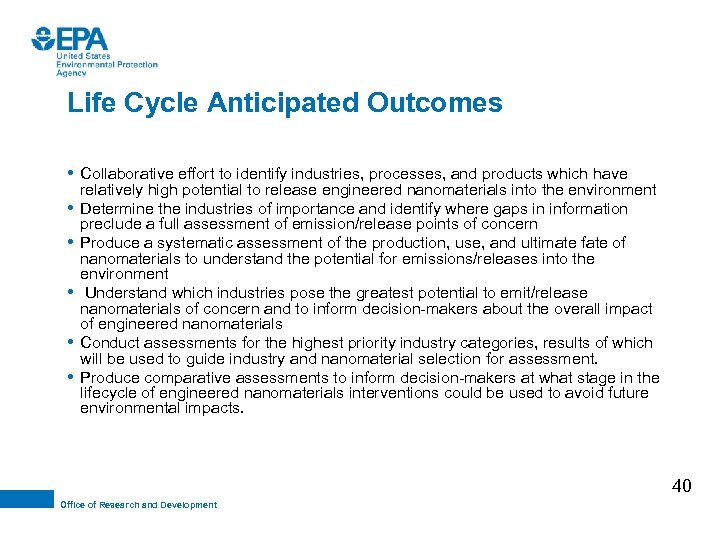 EPA
United States
Environmental Protection
Agency

Life Cycle Anticipated Outcomes

• Collaborative effort to identify industries, processes, and products which have relatively high potential to release engineered nanomaterials into the environment
• Determine the industries of importance and identify where gaps in information preclude a full assessment of emission/release points of concern
• Produce a systematic assessment of the production, use, and ultimate fate of nanomaterials to understand the potential for emissions/releases into the environment
• Understand which industries pose the greatest potential to emit/release nanomaterials of concern and to inform decision-makers about the overall impact of engineered nanomaterials
• Conduct assessments for the highest priority industry categories, results of which will be used to guide industry and nanomaterial selection for assessment.
• Produce comparative assessments to inform decision-makers at what stage in the lifecycle of engineered nanomaterials interventions could be used to avoid future environmental impacts.

40

Office of Research and Development